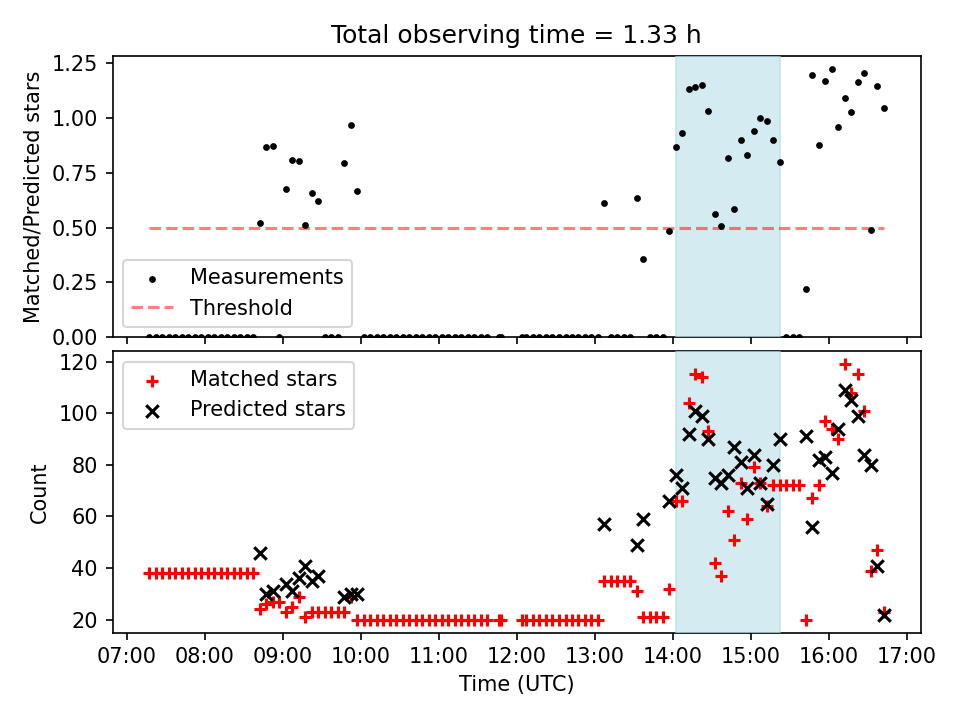 Total observing time = 1.33 h

Matched/Predicted stars

1.25
1.00
0.75
0.50
0.25
0.00

Measurements
Threshold

Count

120
100
80
60
40
20

Matched stars
Predicted stars

07:00 08:00 09:00 10:00 11:00 12:00 13:00 14:00 15:00 16:00 17:00
Time (UTC)